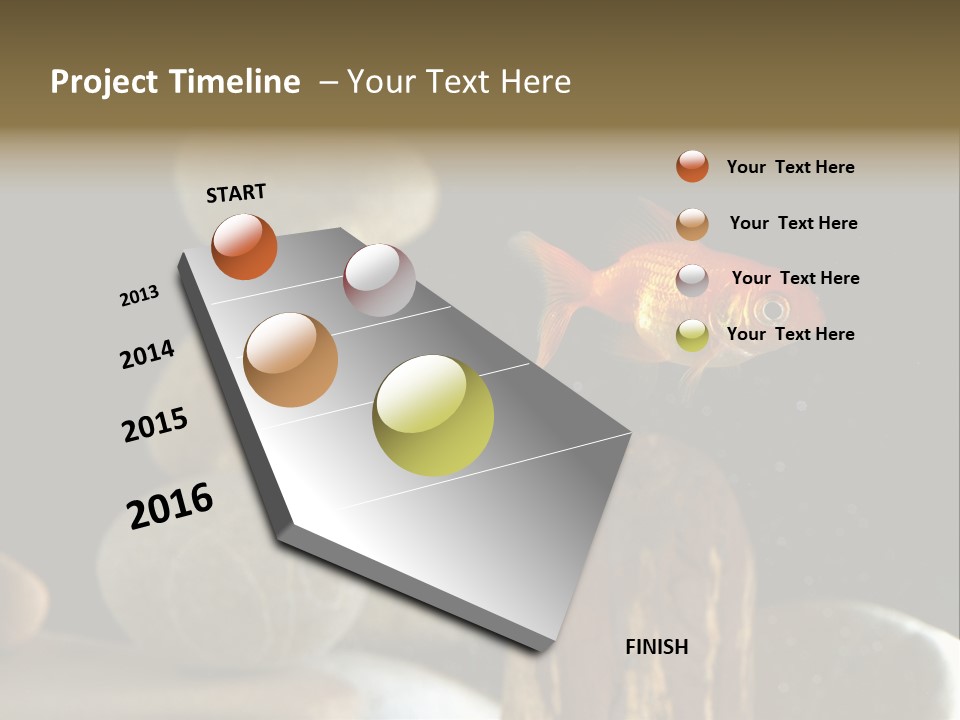 Project Timeline – Your Text Here

START

2013

2014

2015

2016

FINISH

Your Text Here

Your Text Here

Your Text Here

Your Text Here